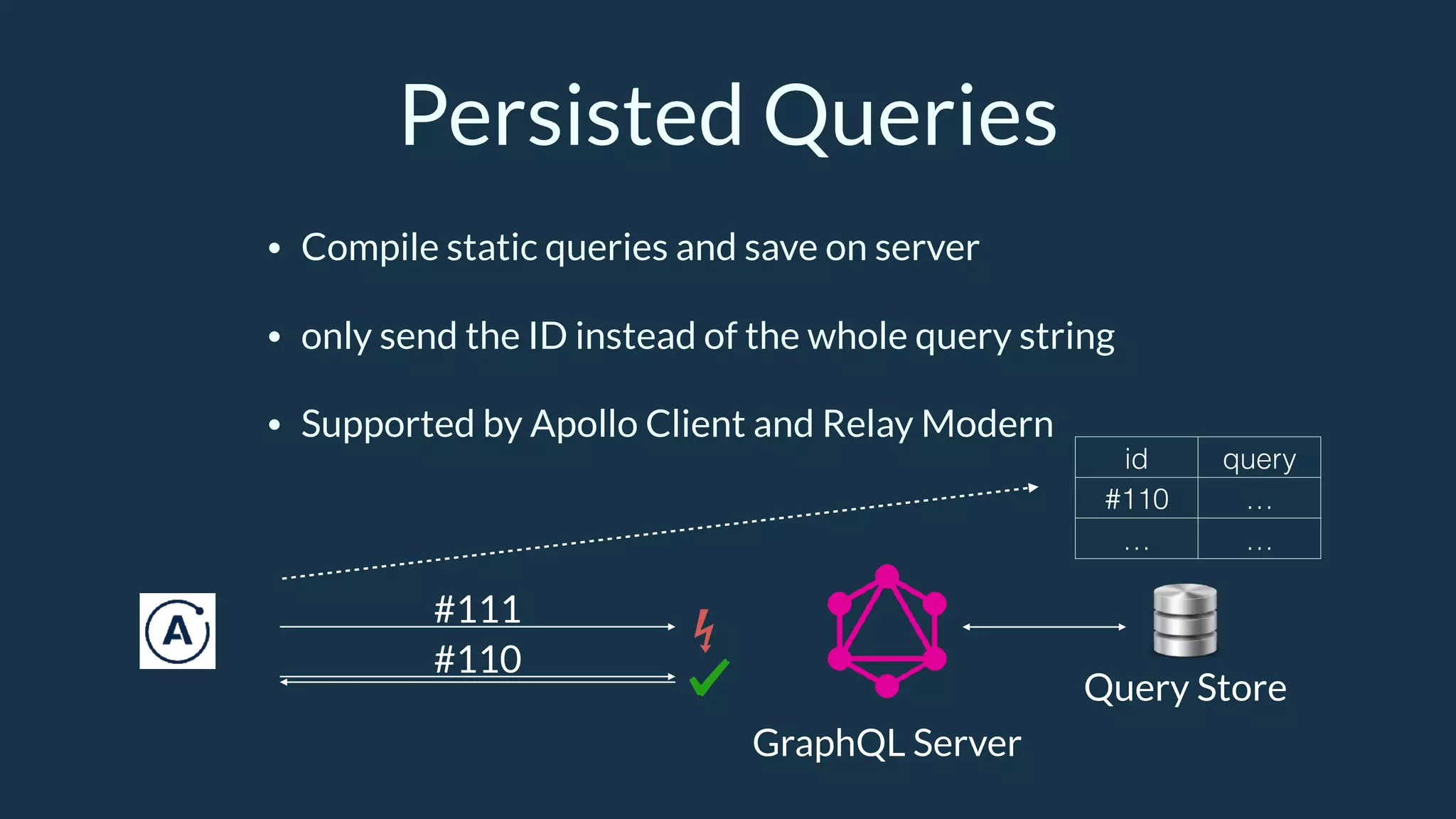 Persisted Queries

• Compile static queries and save on server

• only send the ID instead of the whole query string

• Supported by Apollo Client and Relay Modern

| id | query |
|---|---|
| #110 | ... |
| ... | ... |

A

#111

#110

GraphQL Server

Query Store